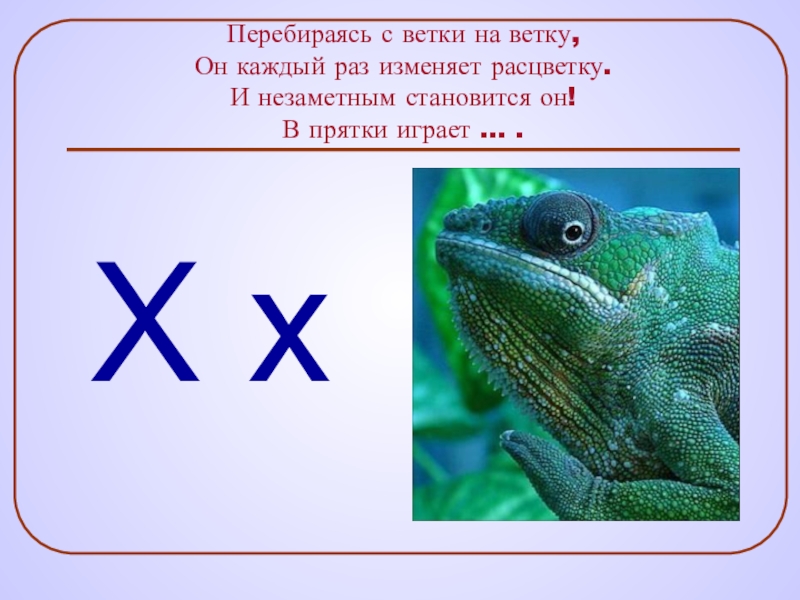 Перебираясь с ветки на ветку,
Он каждый раз изменяет расцветку.
И незаметным становится он!
В прятки играет … .

Х х